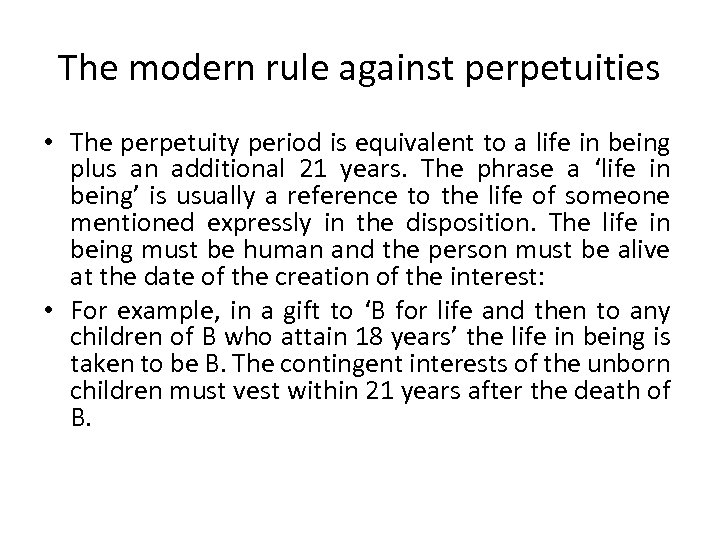 The modern rule against perpetuities

• The perpetuity period is equivalent to a life in being plus an additional 21 years. The phrase a ‘life in being’ is usually a reference to the life of someone mentioned expressly in the disposition. The life in being must be human and the person must be alive at the date of the creation of the interest:

• For example, in a gift to ‘B for life and then to any children of B who attain 18 years’ the life in being is taken to be B. The contingent interests of the unborn children must vest within 21 years after the death of B.